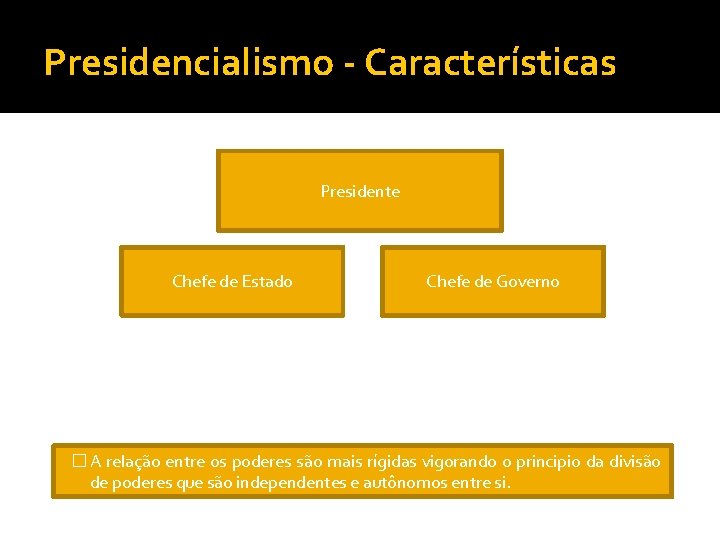 Presidencialismo - Características

Presidente

Chefe de Estado

Chefe de Governo

☐ A relação entre os poderes são mais rígidas vigorando o principio da divisão de poderes que são independentes e autônomos entre si.